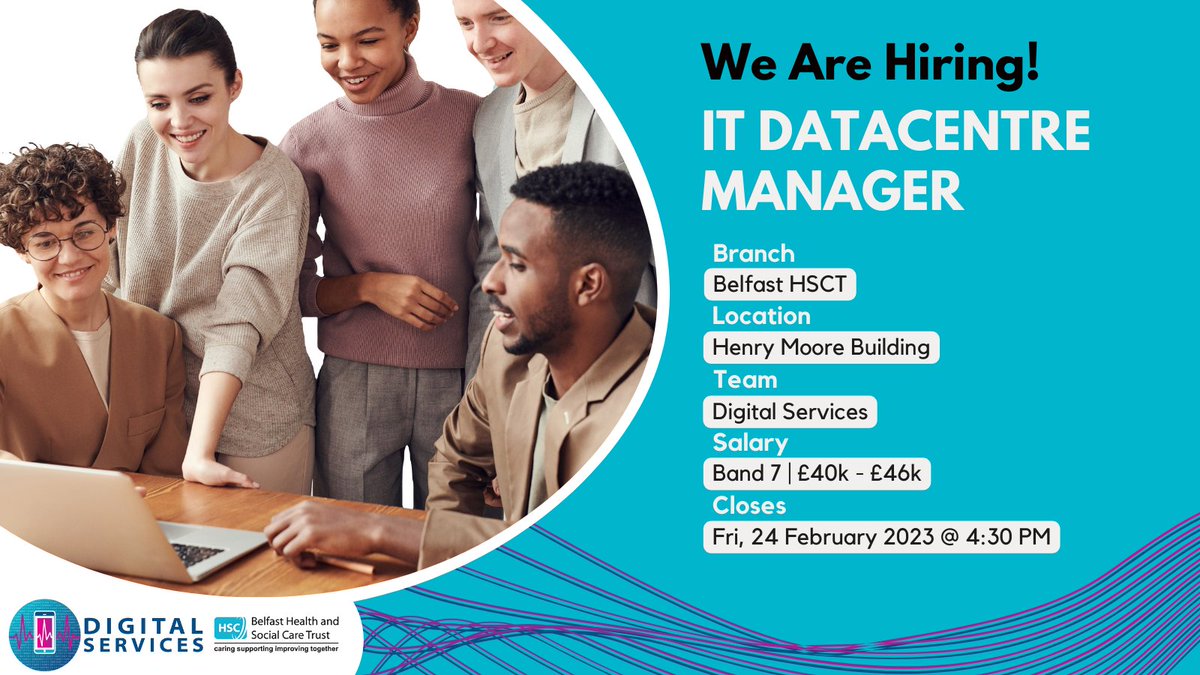 We Are Hiring!
IT DATACENTRE MANAGER

Branch
Belfast HSCT
Location
Henry Moore Building
Team
Digital Services
Salary
Band 7 | £40k - £46k
Closes
Fri, 24 February 2023 @ 4:30 PM

DIGITAL SERVICES

HSC Belfast Health and Social Care Trust
caring supporting improving together